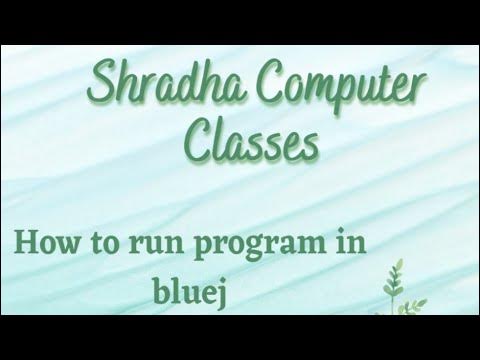 Shradha Computer Classes

How to run program in bluej